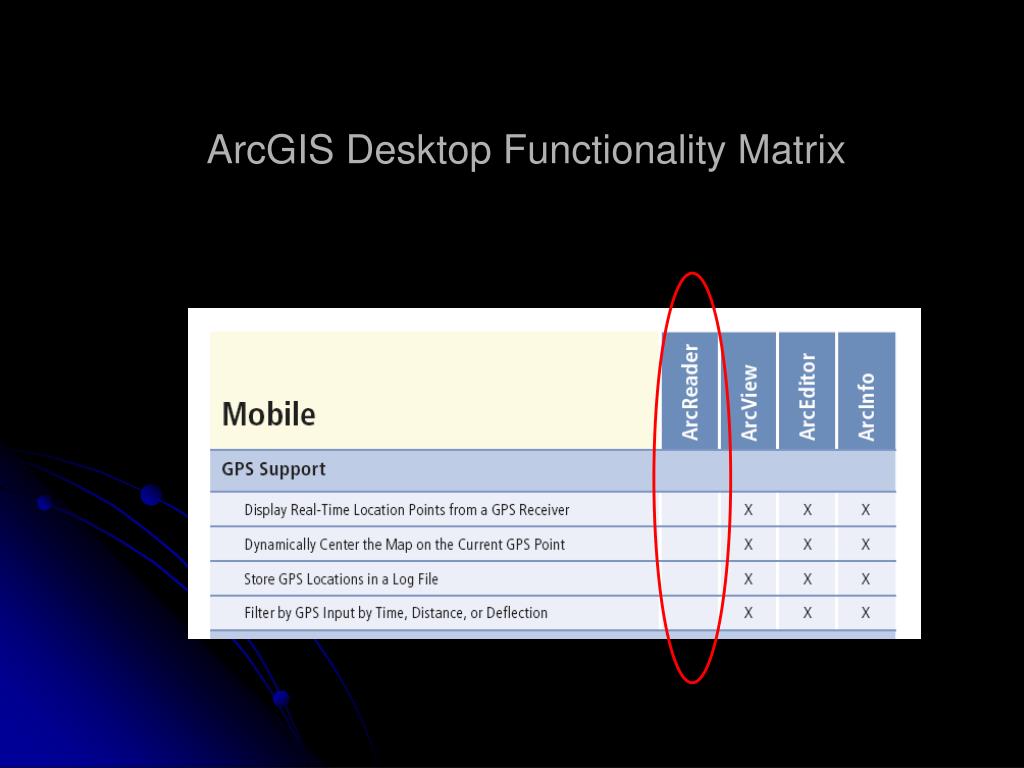 ArcGIS Desktop Functionality Matrix

| Mobile | ArcReader | ArcView | ArcEditor | ArcInfo |
|---|---|---|---|---|
| GPS Support | | | | |
| Display Real-Time Location Points from a GPS Receiver | | X | X | X |
| Dynamically Center the Map on the Current GPS Point | | X | X | X |
| Store GPS Locations in a Log File | | X | X | X |
| Filter by GPS Input by Time, Distance, or Deflection | | X | X | X |